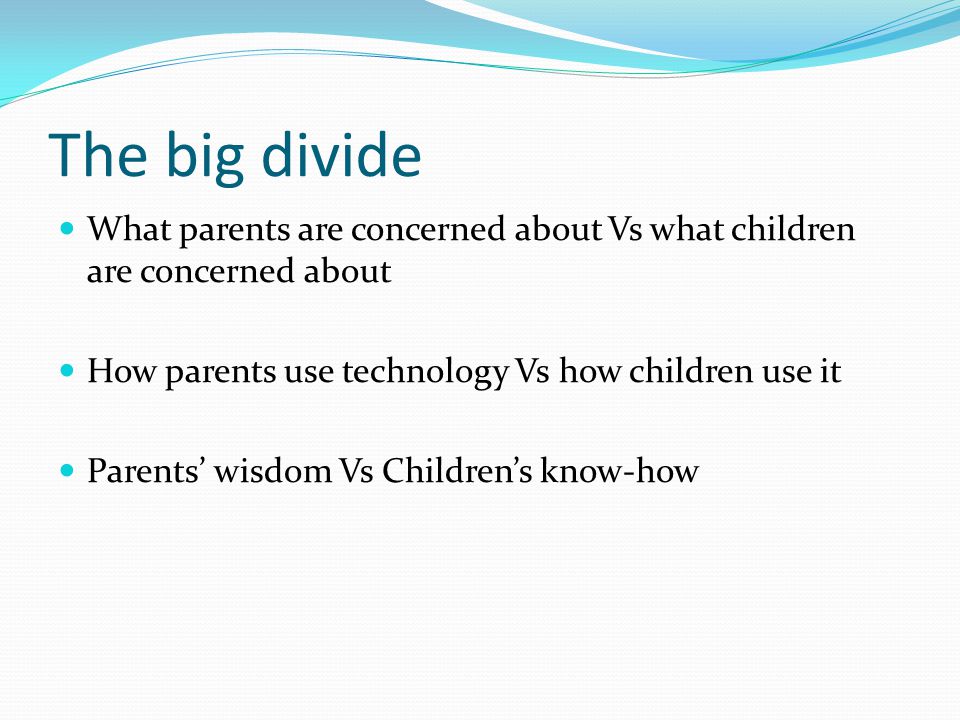 The big divide

What parents are concerned about Vs what children are concerned about

How parents use technology Vs how children use it

Parents’ wisdom Vs Children’s know-how